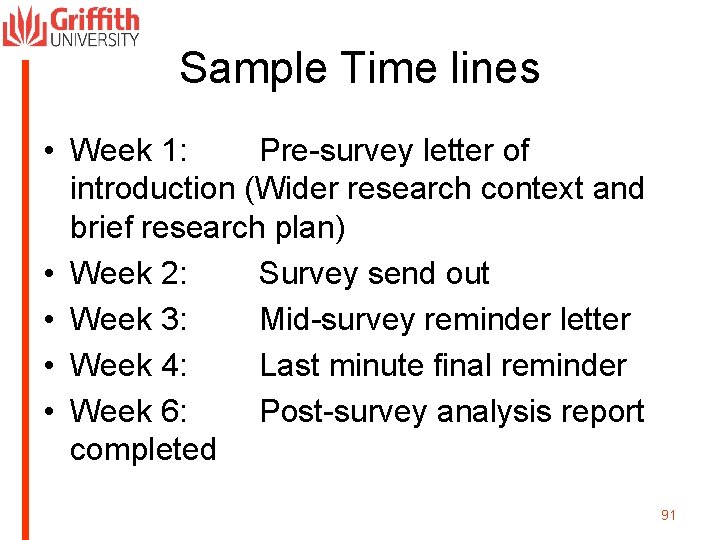 Griffith UNIVERSITY

Sample Time lines

• Week 1: Pre-survey letter of introduction (Wider research context and brief research plan)
• Week 2: Survey send out
• Week 3: Mid-survey reminder letter
• Week 4: Last minute final reminder
• Week 6: Post-survey analysis report completed

91